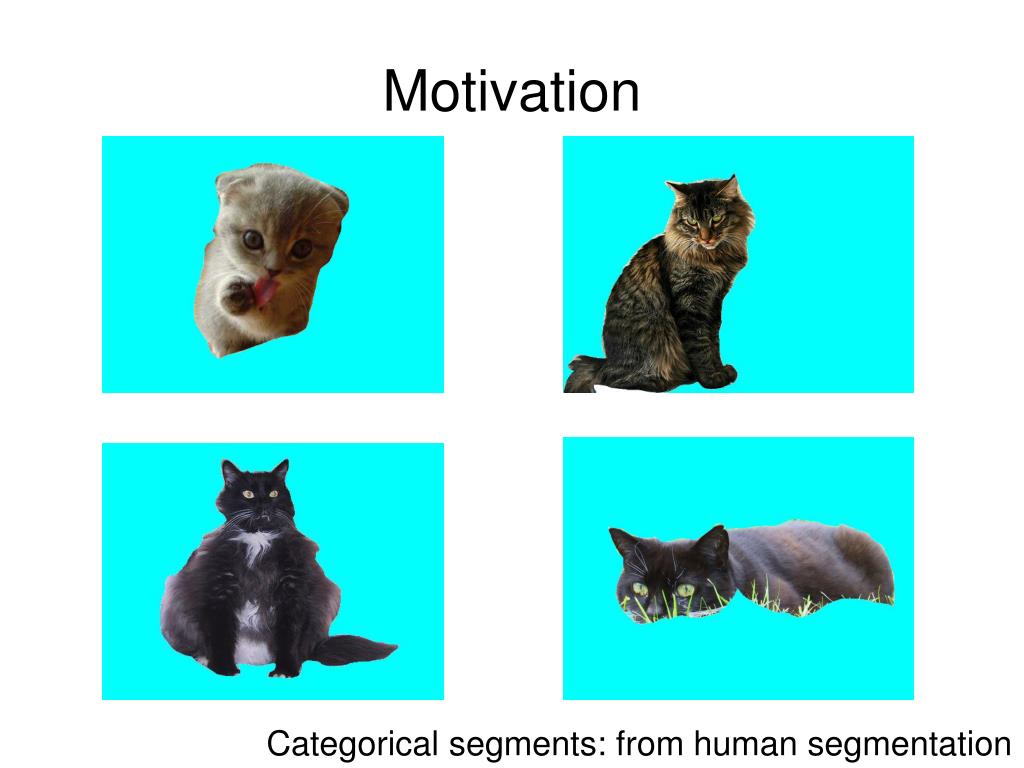 Motivation

Categorical segments: from human segmentation